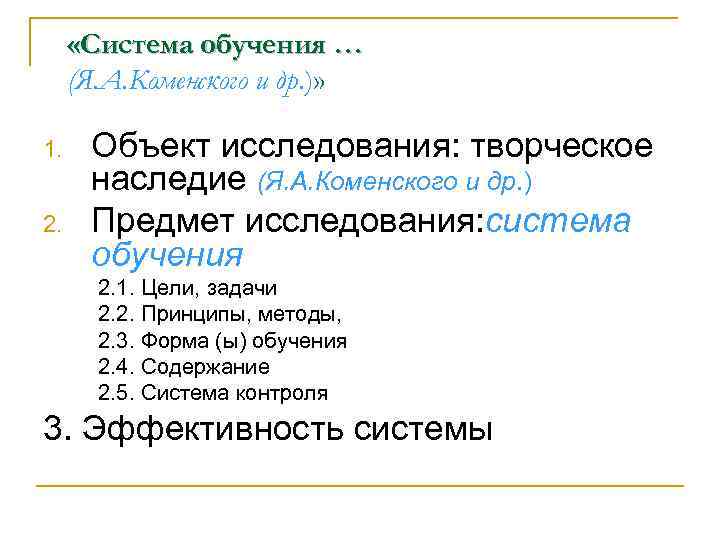 «Система обучения …
(Я.А.Каменского и др.)»

1. Объект исследования: творческое наследие (Я.А.Коменского и др.)
2. Предмет исследования:система обучения
2.1. Цели, задачи
2.2. Принципы, методы,
2.3. Форма (ы) обучения
2.4. Содержание
2.5. Система контроля

3. Эффективность системы